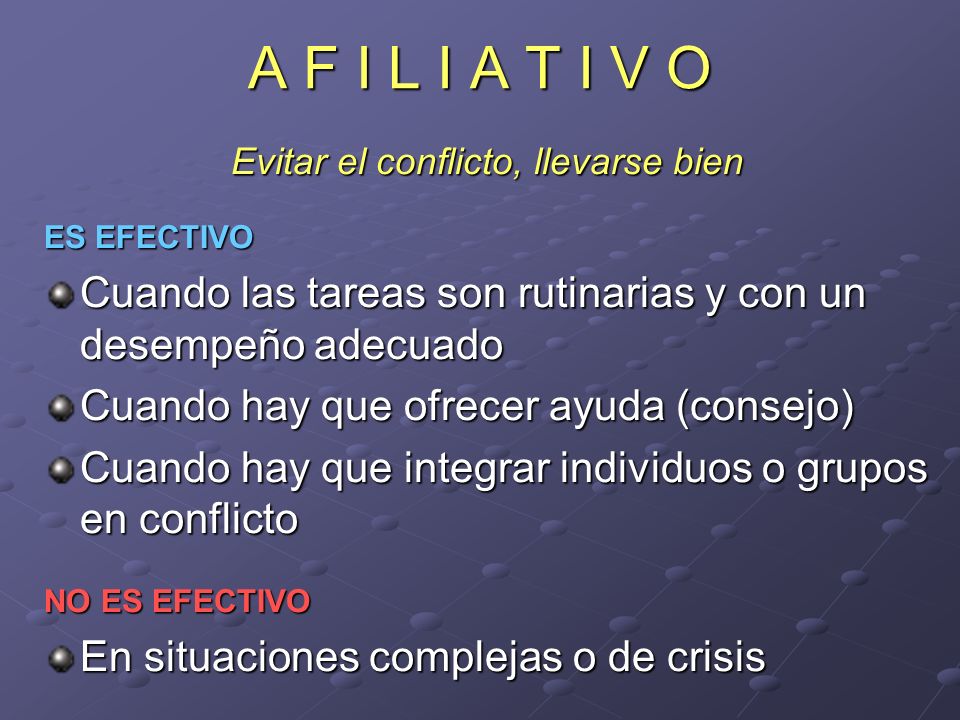 A F I L I A T I V O

Evitar el conflicto, llevarse bien

ES EFECTIVO

Cuando las tareas son rutinarias y con un desempeño adecuado

Cuando hay que ofrecer ayuda (consejo)

Cuando hay que integrar individuos o grupos en conflicto

NO ES EFECTIVO

En situaciones complejas o de crisis